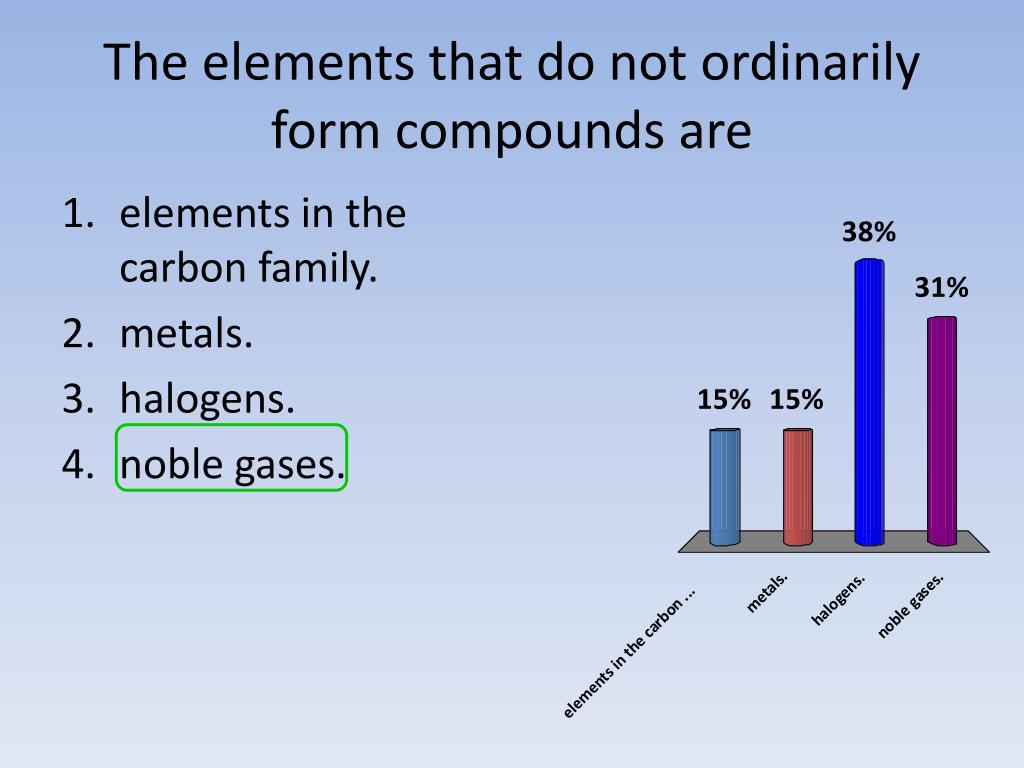 The elements that do not ordinarily form compounds are

1. elements in the carbon family.
2. metals.
3. halogens.
4. noble gases.

15%
15%
38%
31%

elements in the carbon ...
metals.
halogens.
noble gases.